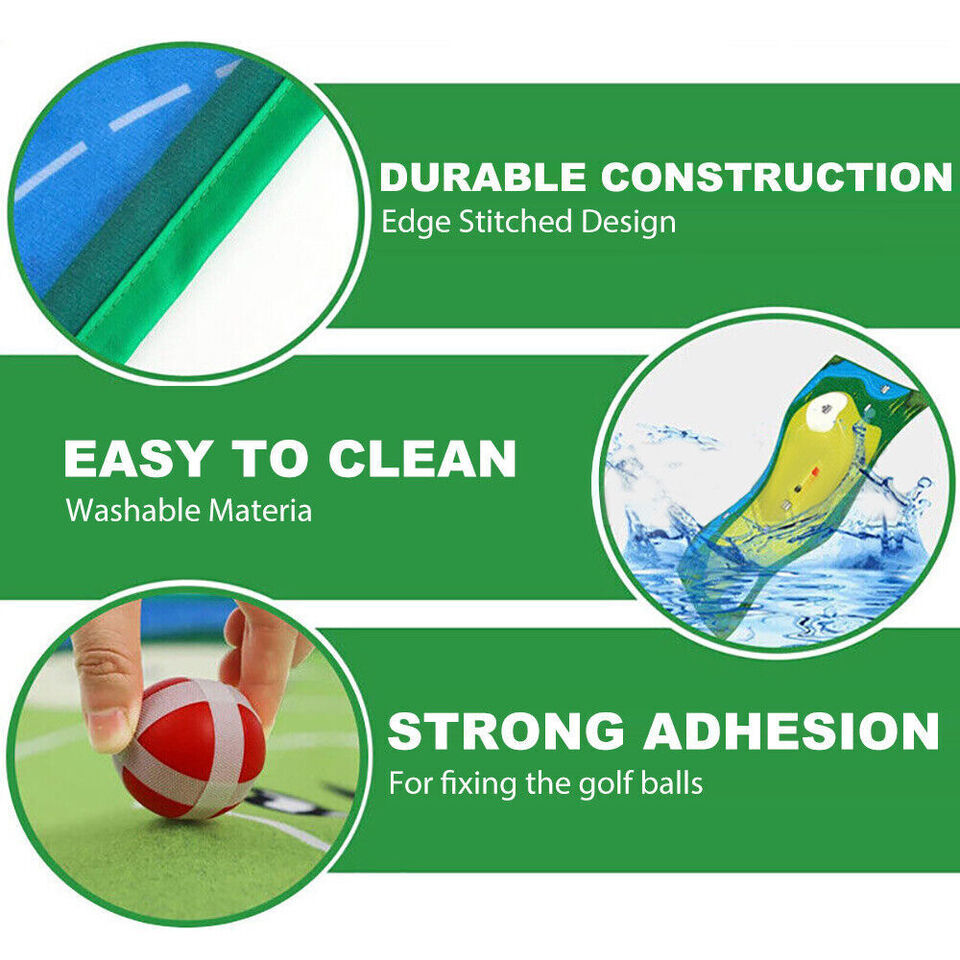 DURABLE CONSTRUCTION
Edge Stitched Design

EASY TO CLEAN
Washable Materia

STRONG ADHESION
For fixing the golf balls